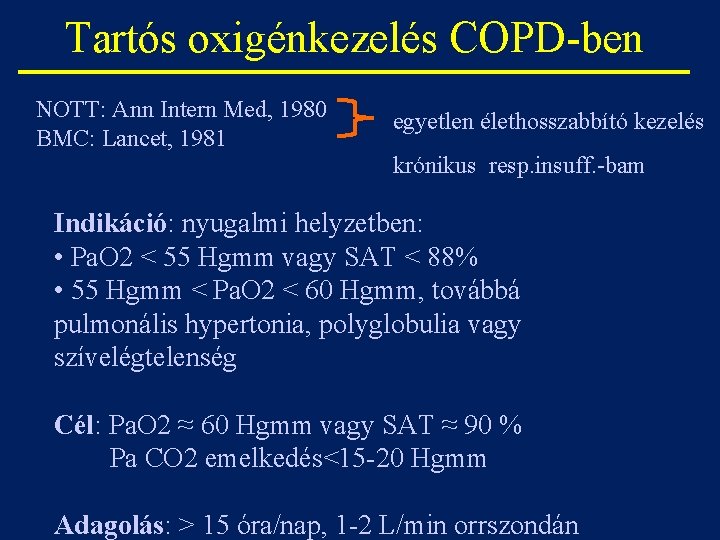 Tartós oxigénkezelés COPD-ben

NOTT: Ann Intern Med, 1980
BMC: Lancet, 1981

egyetlen élethosszabbító kezelés

krónikus resp.insuff.-bam

Indikáció: nyugalmi helyzetben:
• PaO2 < 55 Hgmm vagy SAT < 88%
• 55 Hgmm < PaO2 < 60 Hgmm, továbbá pulmonális hypertonia, polyglobulia vagy szívelégtelenség

Cél: PaO2 ≈ 60 Hgmm vagy SAT ≈ 90 %
Pa CO2 emelkedés<15-20 Hgmm

Adagolás: > 15 óra/nap, 1-2 L/min orrszondán